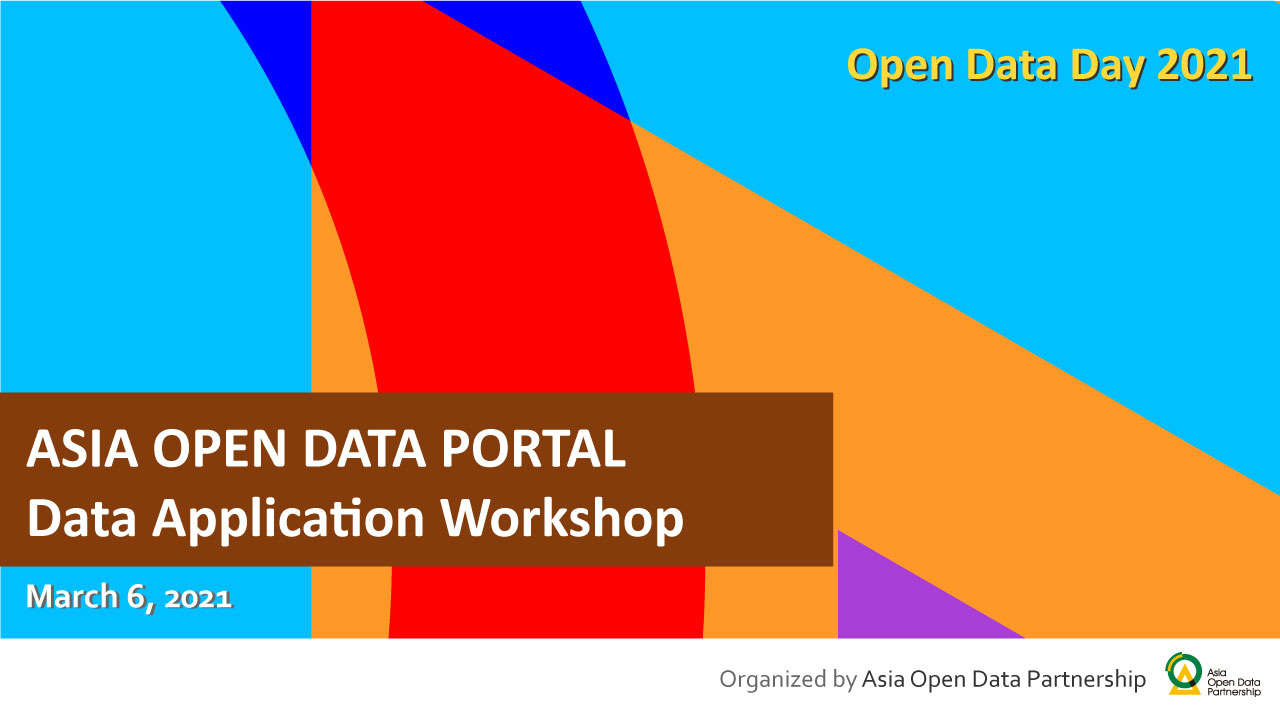 Open Data Day 2021

ASIA OPEN DATA PORTAL
Data Application Workshop

March 6, 2021

Organized by Asia Open Data Partnership

Asia Open Data Partnership